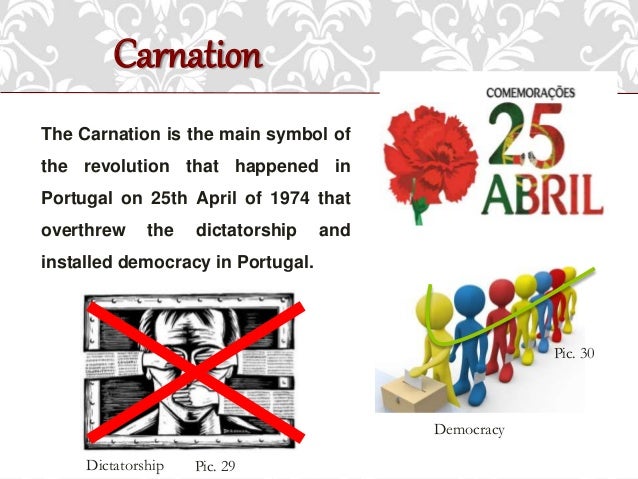 Carnation

The Carnation is the main symbol of the revolution that happened in Portugal on 25th April of 1974 that overthrew the dictatorship and installed democracy in Portugal.

COMEMORAÇÕES
25
ABRIL

Pic. 30

Democracy

Dictatorship Pic. 29